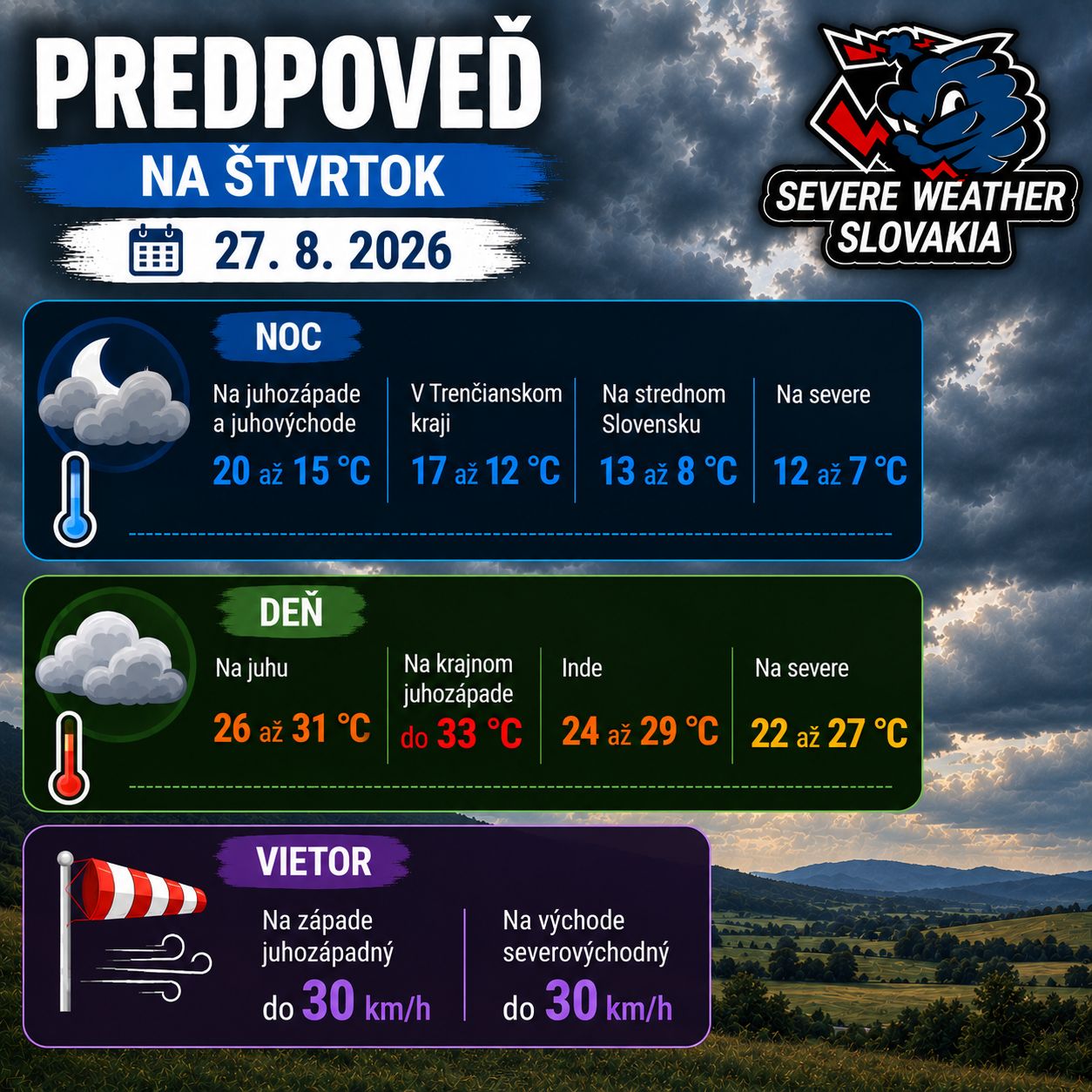 PREDPOVEĎ
NA ŠTVRTOK
27. 8. 2026

SEVERE WEATHER SLOVAKIA

NOC

Na juhozápade a juhovýchode
20 až 15 °C

V Trenčianskom kraji
17 až 12 °C

Na strednom Slovensku
13 až 8 °C

Na severe
12 až 7 °C

DEŇ

Na juhu
26 až 31 °C

Na krajnom juhozápade
do 33 °C

Inde
24 až 29 °C

Na severe
22 až 27 °C

VIETOR

Na západe juhozápadný
do 30 km/h

Na východe severovýchodný
do 30 km/h